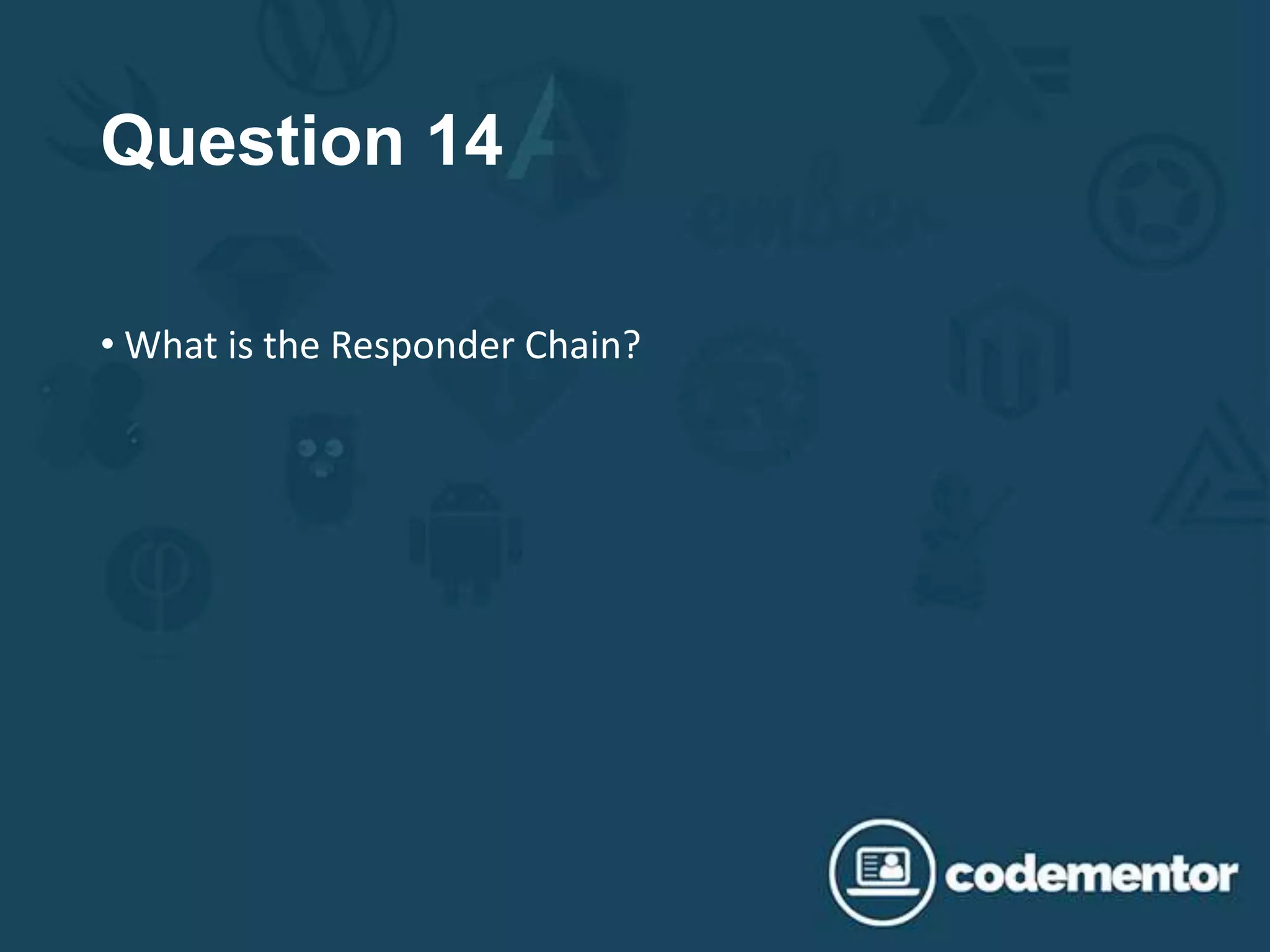 Question 14

• What is the Responder Chain?

codementor